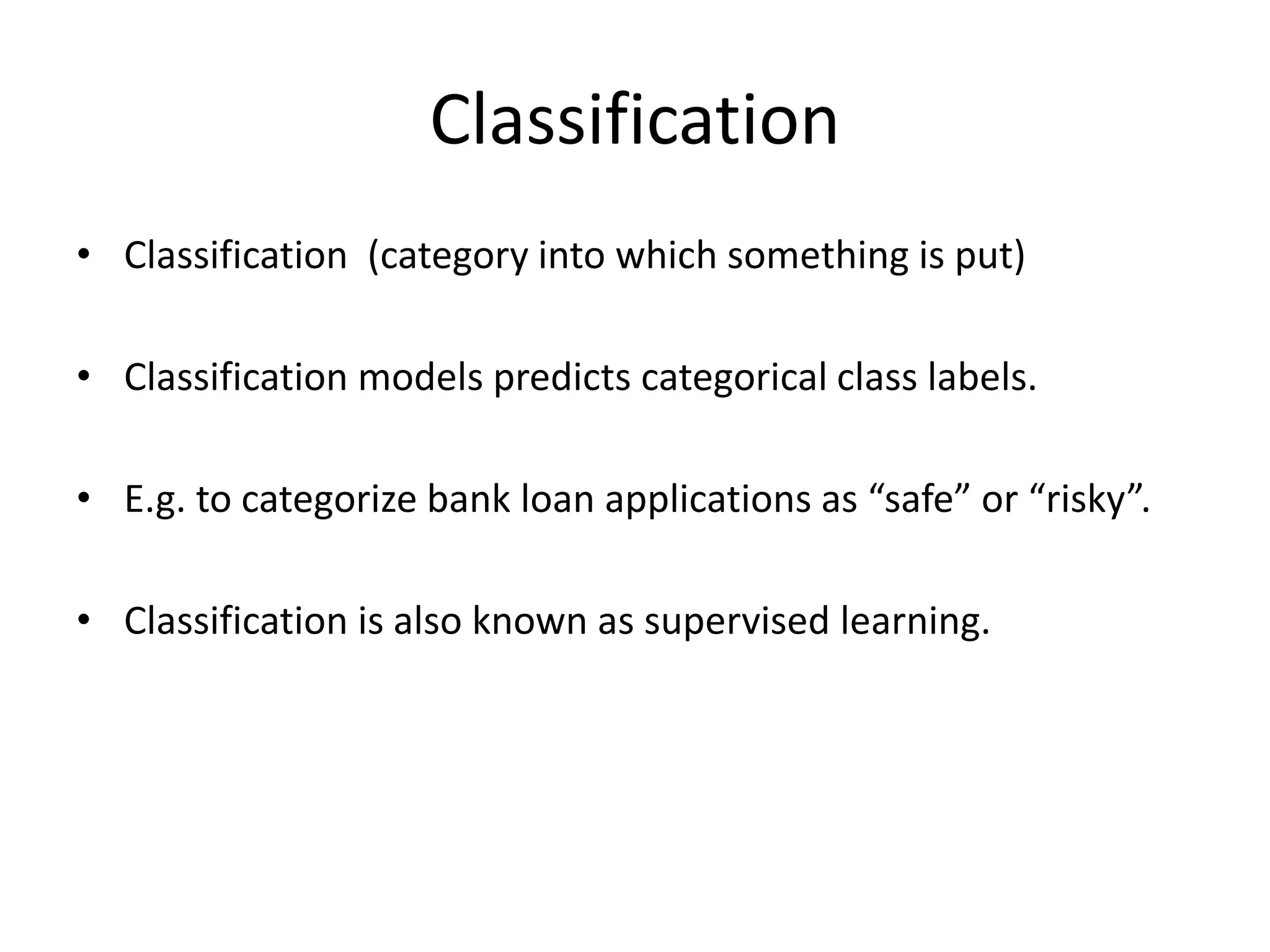 Classification

• Classification (category into which something is put)

• Classification models predicts categorical class labels.

• E.g. to categorize bank loan applications as “safe” or “risky”.

• Classification is also known as supervised learning.